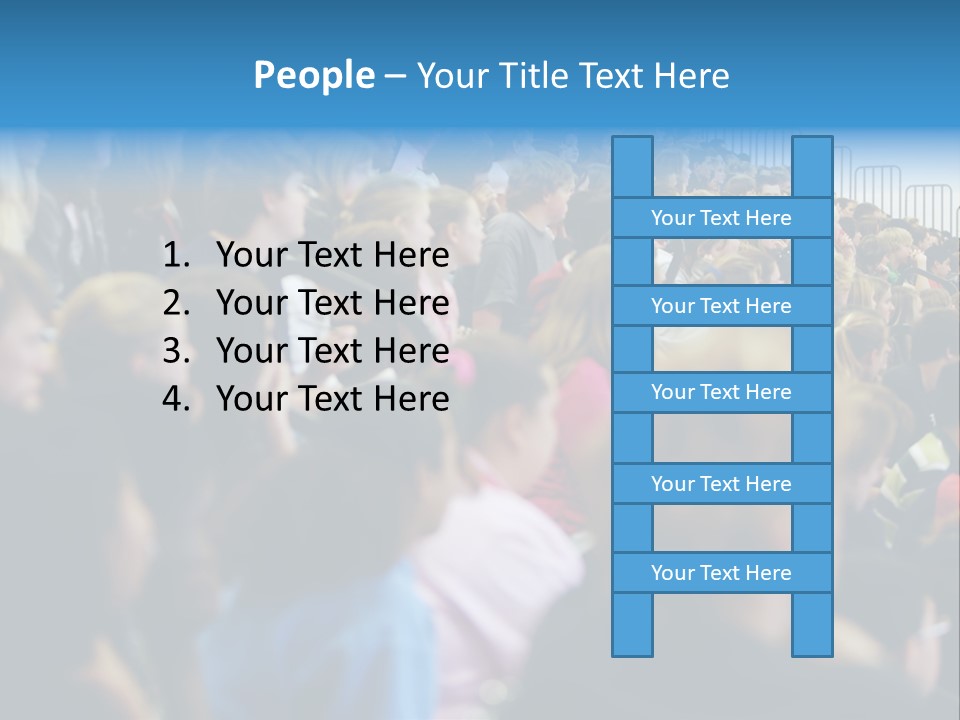 People – Your Title Text Here

1. Your Text Here
2. Your Text Here
3. Your Text Here
4. Your Text Here

Your Text Here

Your Text Here

Your Text Here

Your Text Here

Your Text Here